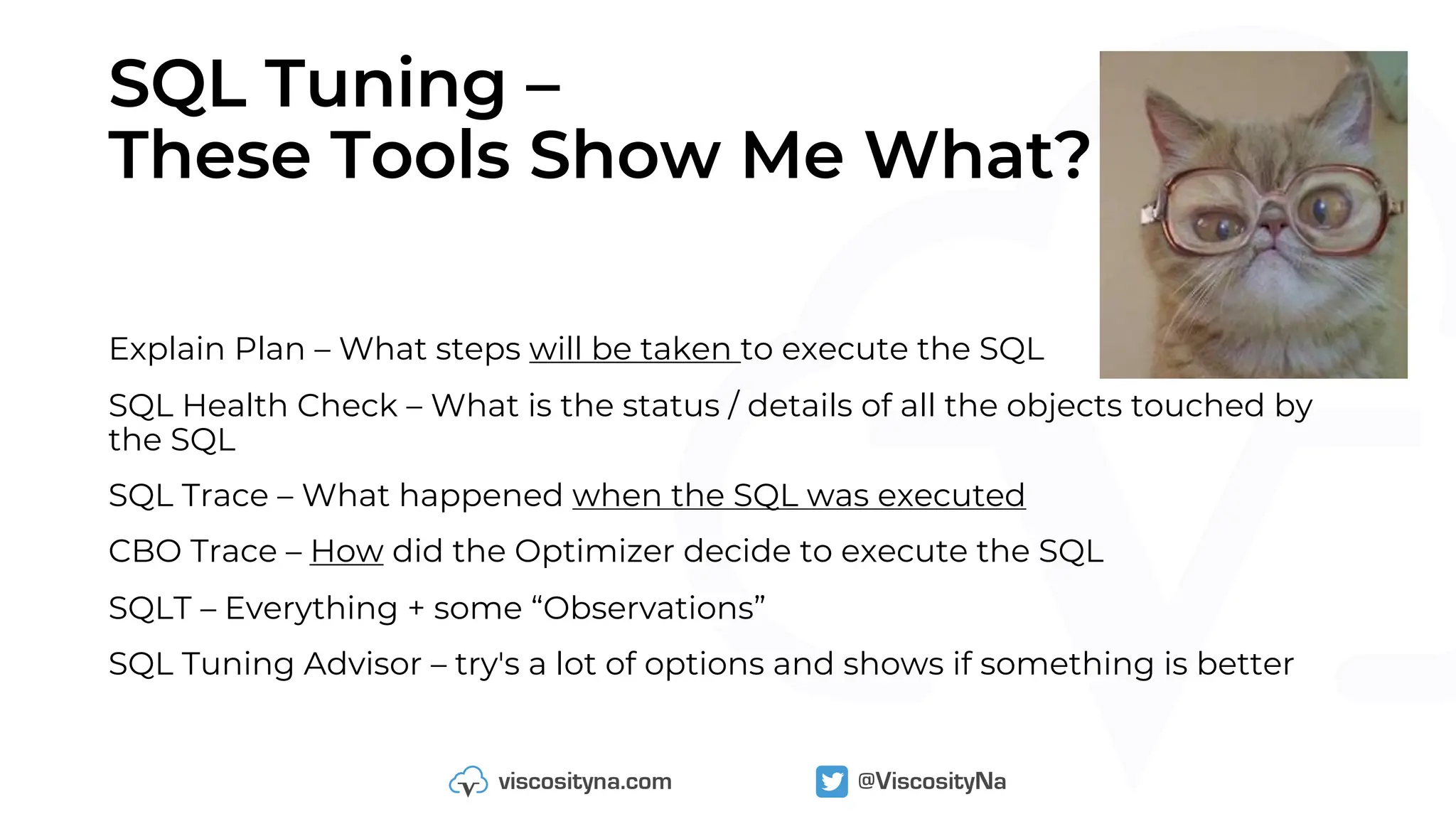 SQL Tuning –
These Tools Show Me What?

Explain Plan – What steps will be taken to execute the SQL

SQL Health Check – What is the status / details of all the objects touched by the SQL

SQL Trace – What happened when the SQL was executed

CBO Trace – How did the Optimizer decide to execute the SQL

SQLT – Everything + some “Observations”

SQL Tuning Advisor – try's a lot of options and shows if something is better

viscosityna.com

@ViscosityNa